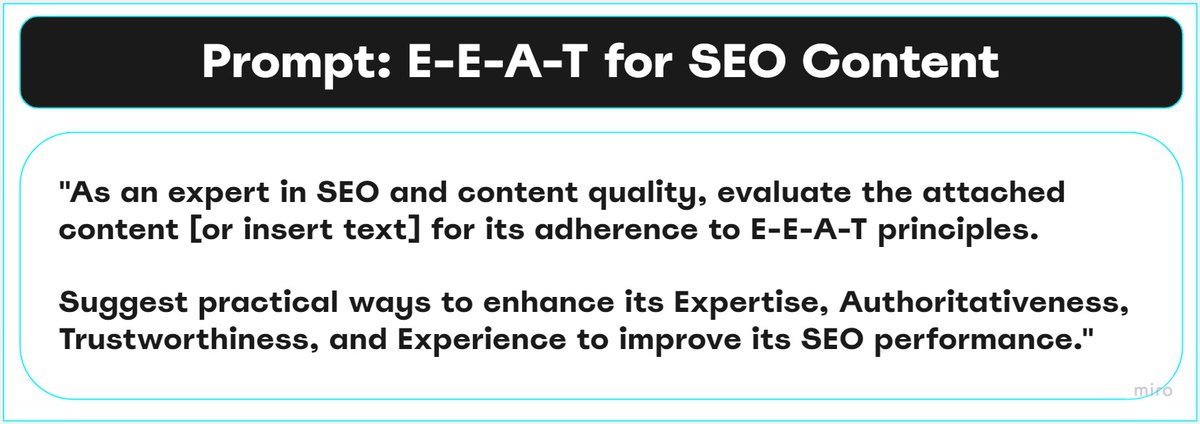 Prompt: E-E-A-T for SEO Content

"As an expert in SEO and content quality, evaluate the attached content [or insert text] for its adherence to E-E-A-T principles.

Suggest practical ways to enhance its Expertise, Authoritativeness, Trustworthiness, and Experience to improve its SEO performance."

miro